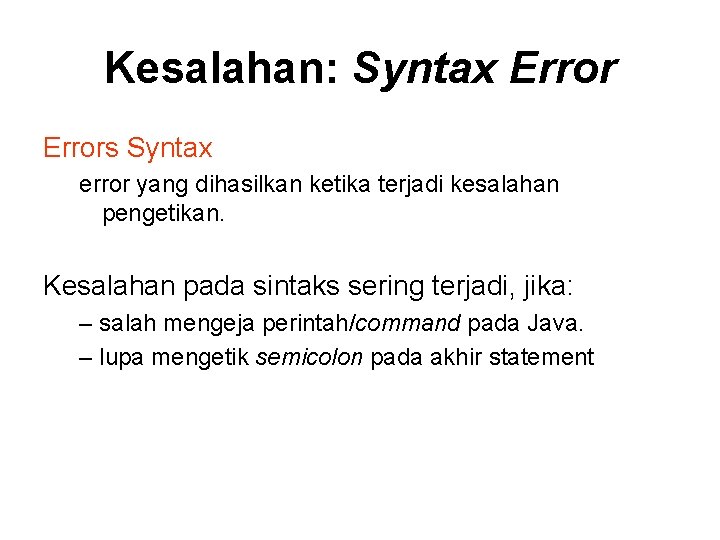 Kesalahan: Syntax Error

Errors Syntax

error yang dihasilkan ketika terjadi kesalahan pengetikan.

Kesalahan pada sintaks sering terjadi, jika:

– salah mengeja perintah/command pada Java.

– lupa mengetik semicolon pada akhir statement